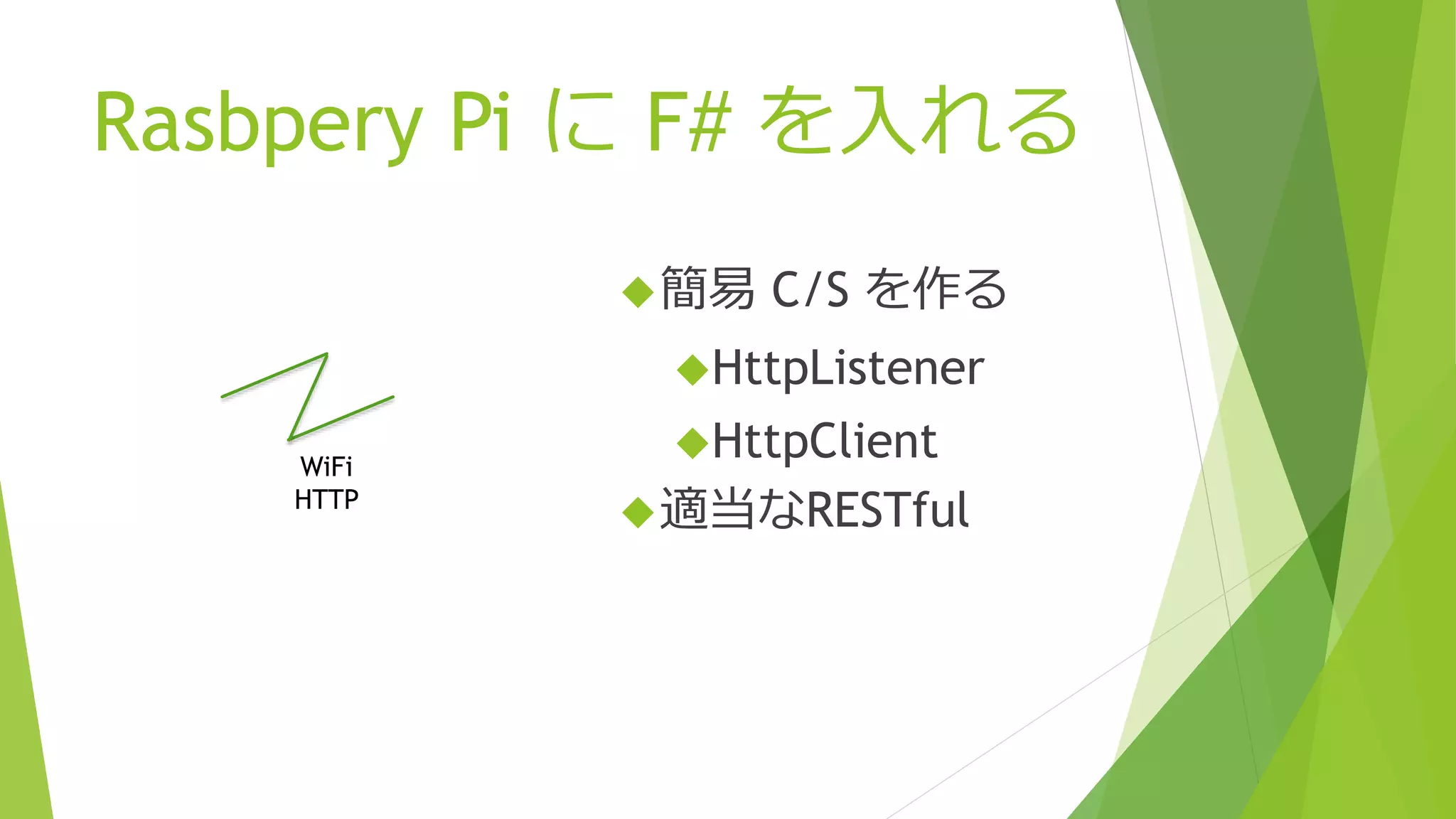 Rasbpery Pi に F# を入れる

WiFi
HTTP

◆簡易 C/S を作る

◆HttpListener

◆HttpClient

◆適当なRESTful